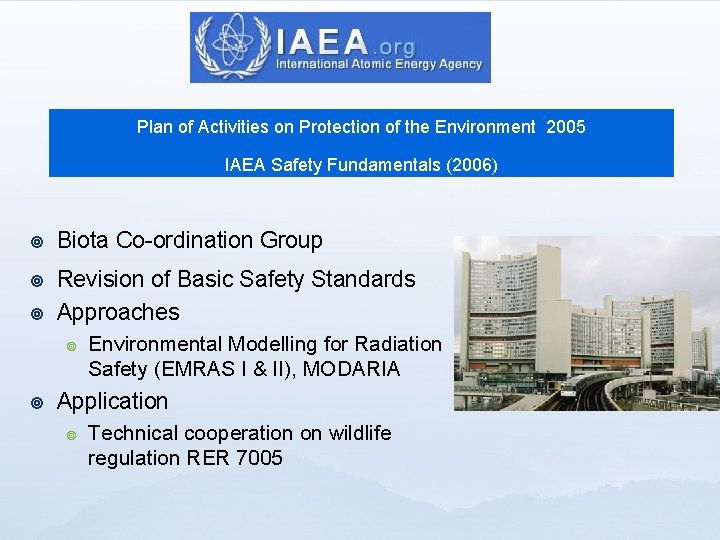 IAEA.org
International Atomic Energy Agency

Plan of Activities on Protection of the Environment 2005

IAEA Safety Fundamentals (2006)

Biota Co-ordination Group

Revision of Basic Safety Standards

Approaches

Environmental Modelling for Radiation Safety (EMRAS I & II), MODARIA

Application

Technical cooperation on wildlife regulation RER 7005